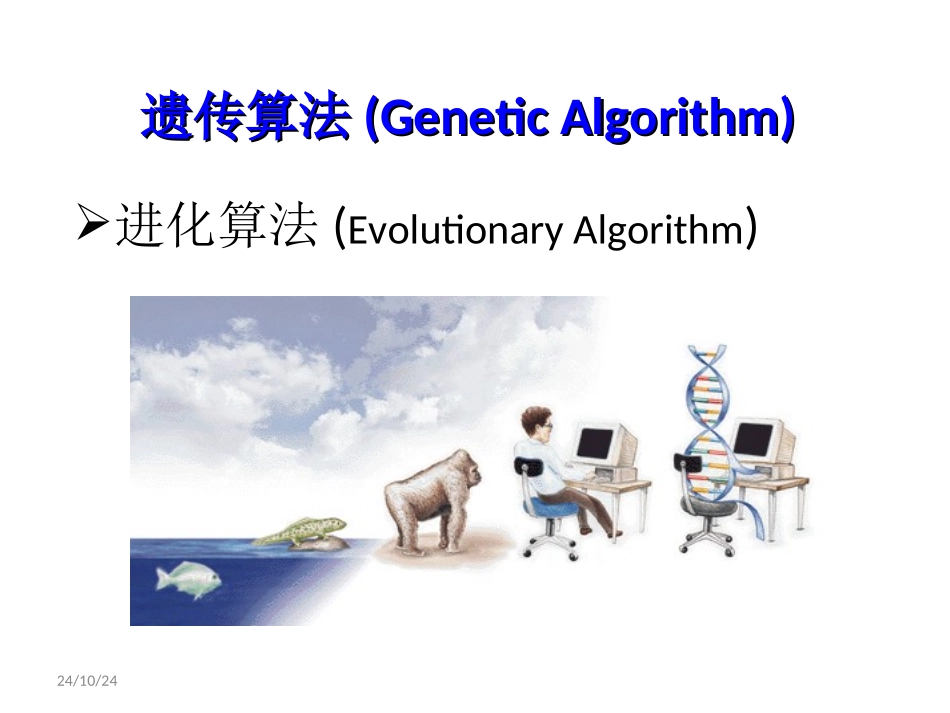 遗传算法 (Genetic Algorithm)

➢进化算法 (Evolutionary Algorithm)

24/10/24